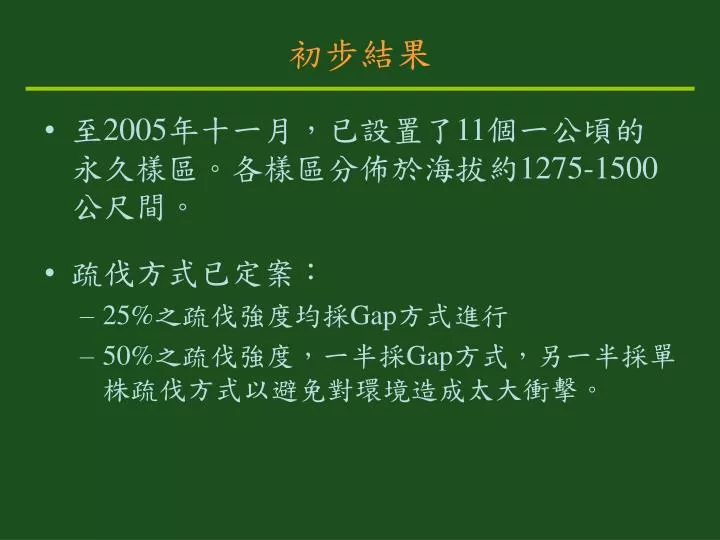 初步結果

• 至2005年十一月，已設置了11個一公頃的永久樣區。各樣區分佈於海拔約1275-1500公尺間。

• 疏伐方式已定案：
– 25%之疏伐強度均採Gap方式進行
– 50%之疏伐強度，一半採Gap方式，另一半採單株疏伐方式以避免對環境造成太大衝擊。